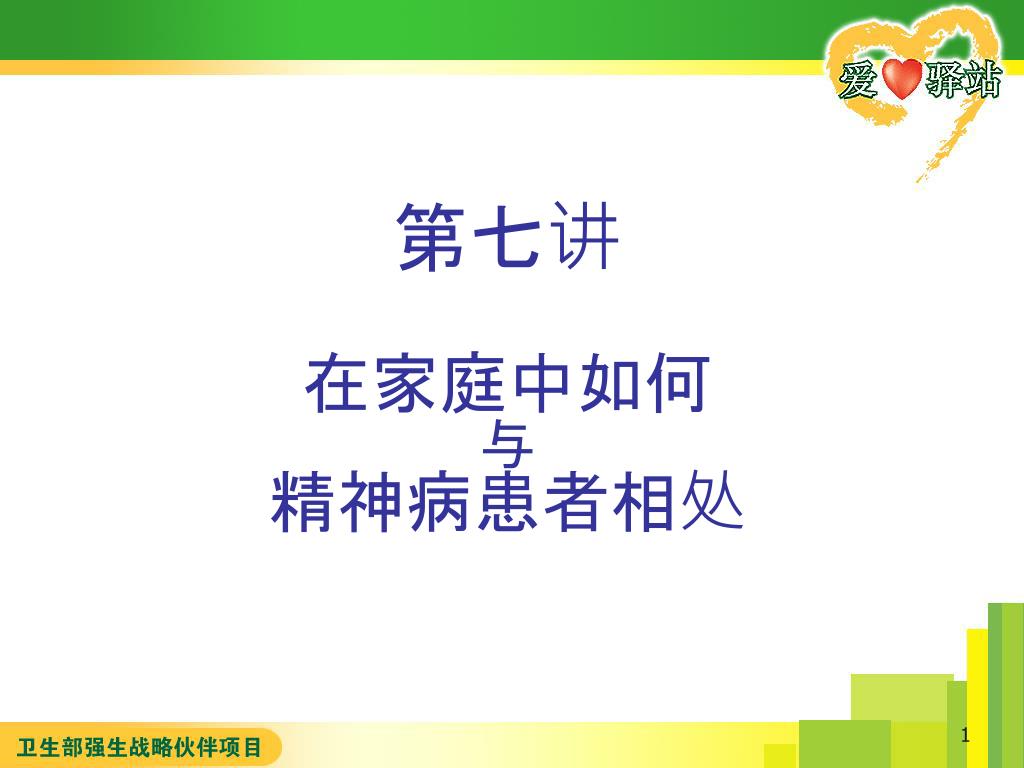 爱驿站

第七讲

在家庭中如何
与
精神病患者相处

卫生部强生战略伙伴项目

1